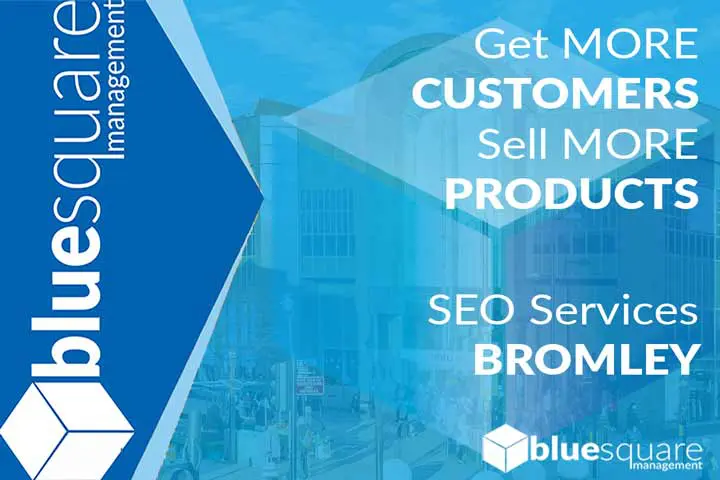 bluesquare management

Get MORE CUSTOMERS Sell MORE PRODUCTS

SEO Services BROMLEY

bluesquare management